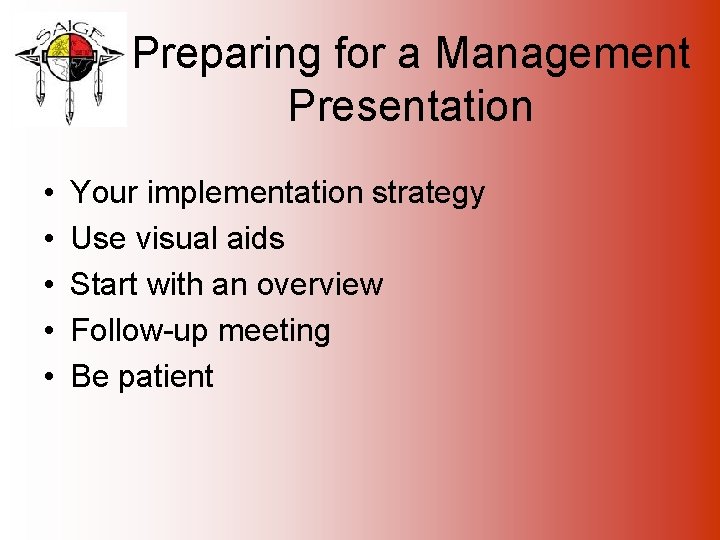 SAIGE

Preparing for a Management Presentation

• Your implementation strategy
• Use visual aids
• Start with an overview
• Follow-up meeting
• Be patient